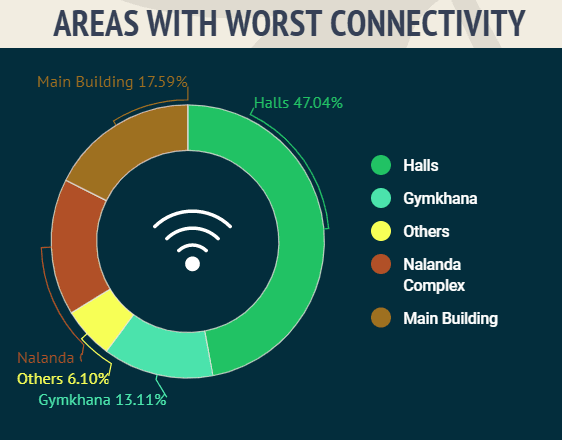 AREAS WITH WORST CONNECTIVITY

Main Building 17.59%

Halls 47.04%

Nalanda

Others 6.10%

Gymkhana 13.11%

Halls

Gymkhana

Others

Nalanda Complex

Main Building